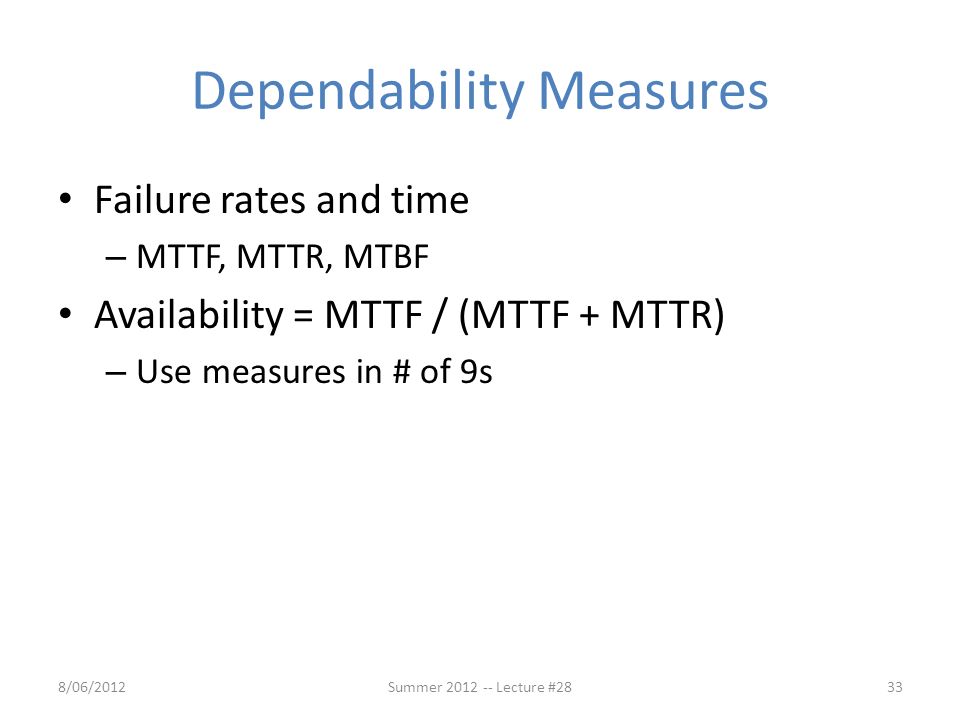 Dependability Measures

• Failure rates and time
– MTTF, MTTR, MTBF
• Availability = MTTF / (MTTF + MTTR)
– Use measures in # of 9s

8/06/2012
Summer 2012 -- Lecture #28
33